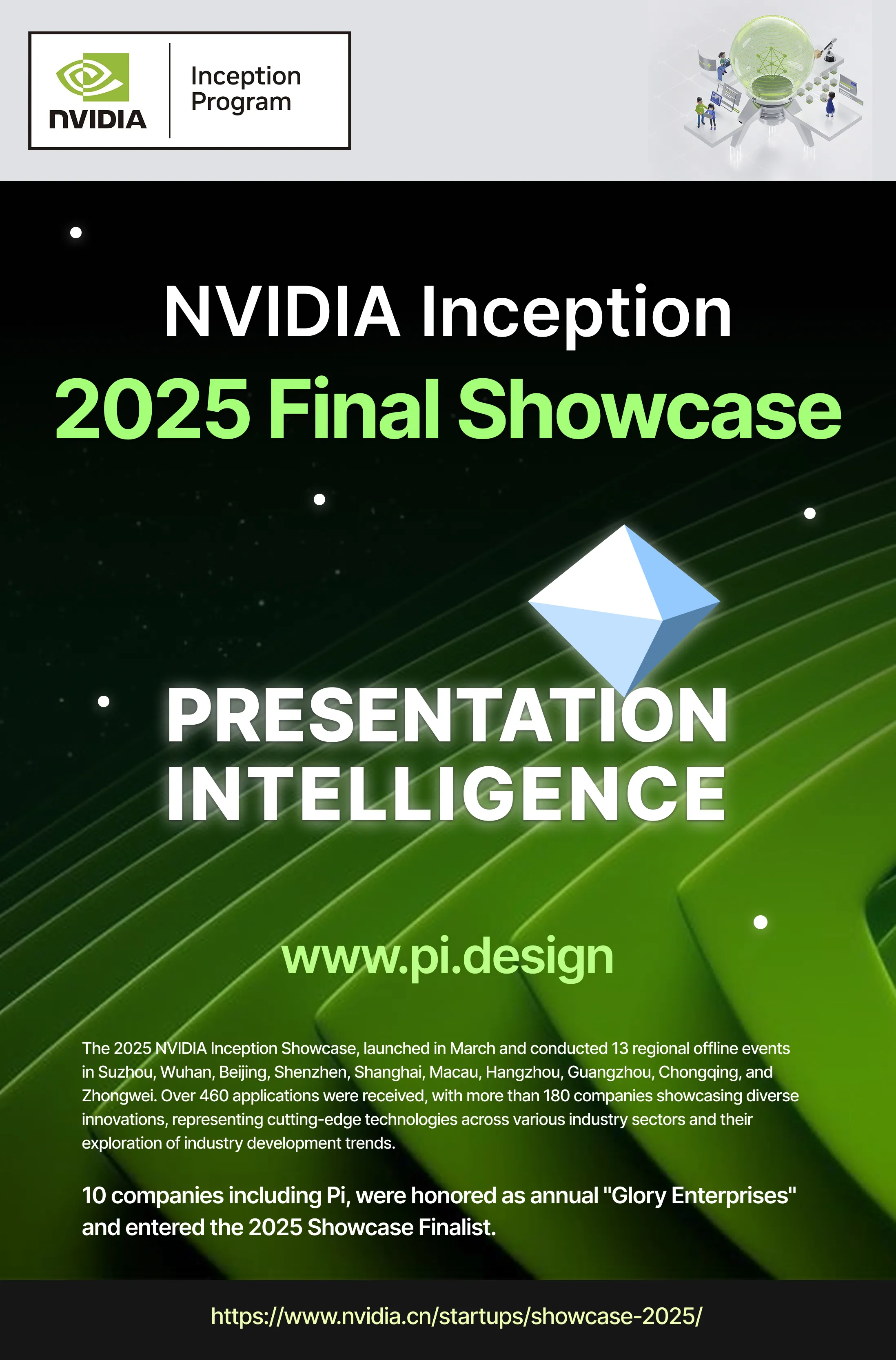 NVIDIA

Inception Program

NVIDIA Inception

2025 Final Showcase

PRESENTATION INTELLIGENCE

www.pi.design

The 2025 NVIDIA Inception Showcase, launched in March and conducted 13 regional offline events in Suzhou, Wuhan, Beijing, Shenzhen, Shanghai, Macau, Hangzhou, Guangzhou, Chongqing, and Zhongwei. Over 460 applications were received, with more than 180 companies showcasing diverse innovations, representing cutting-edge technologies across various industry sectors and their exploration of industry development trends.

10 companies including Pi, were honored as annual "Glory Enterprises" and entered the 2025 Showcase Finalist.

https://www.nvidia.cn/startups/showcase-2025/